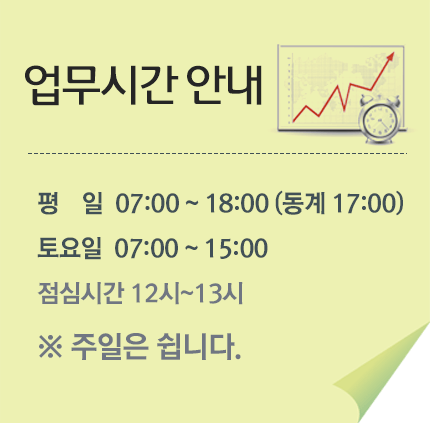 업무시간 안내

평 일 07:00 ~ 18:00 (동계 17:00)

토요일 07:00 ~ 15:00

점심시간 12시~13시

※ 주일은 쉽니다.